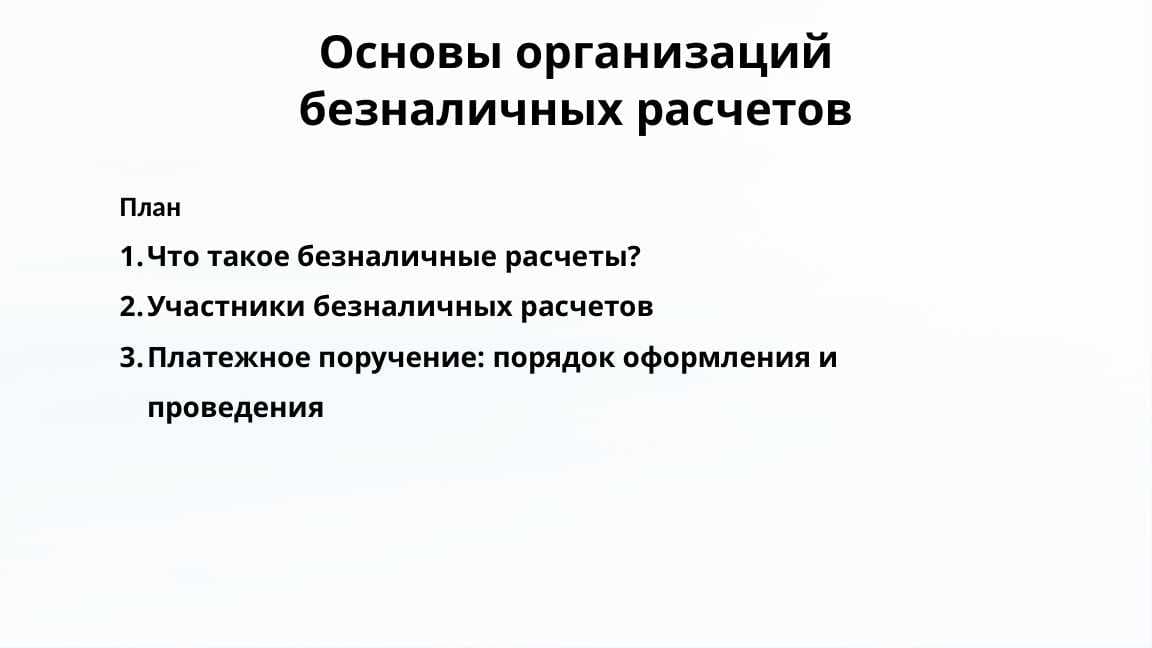 Основы организаций безналичных расчетов

План

1. Что такое безналичные расчеты?
2. Участники безналичных расчетов
3. Платежное поручение: порядок оформления и проведения